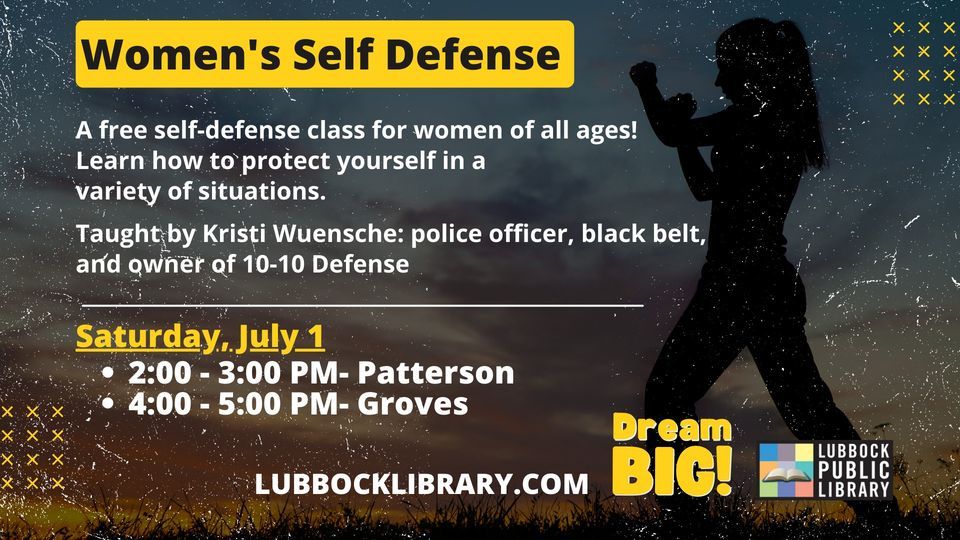 Women's Self Defense

A free self-defense class for women of all ages! Learn how to protect yourself in a variety of situations.

Taught by Kristi Wuensche: police officer, black belt, and owner of 10-10 Defense

Saturday, July 1
• 2:00 - 3:00 PM- Patterson
• 4:00 - 5:00 PM- Groves

LUBBOCKLIBRARY.COM

Dream BIG!

LUBBOCK PUBLIC LIBRARY